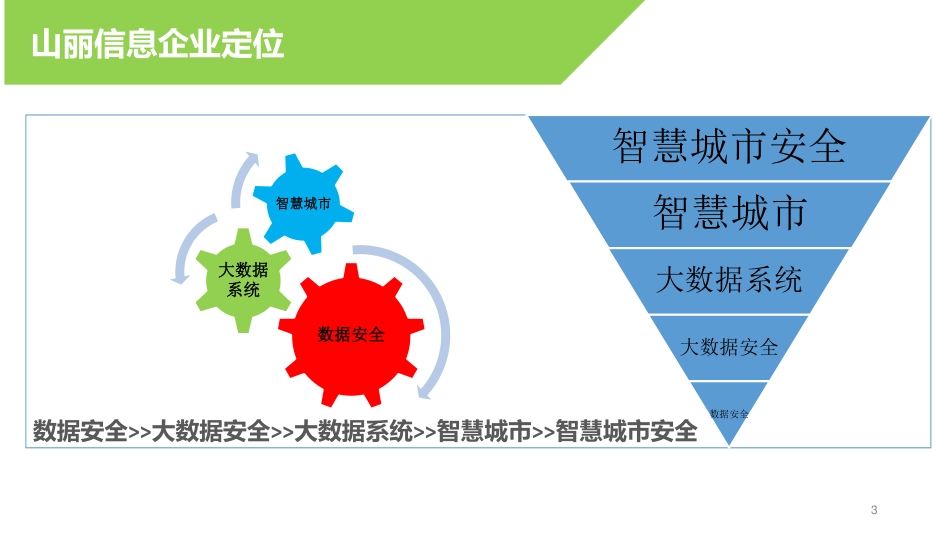 山丽信息企业定位

智慧城市

大数据系统

数据安全

智慧城市安全

智慧城市

大数据系统

大数据安全

数据安全

数据安全>>大数据安全>>大数据系统>>智慧城市>>智慧城市安全

3